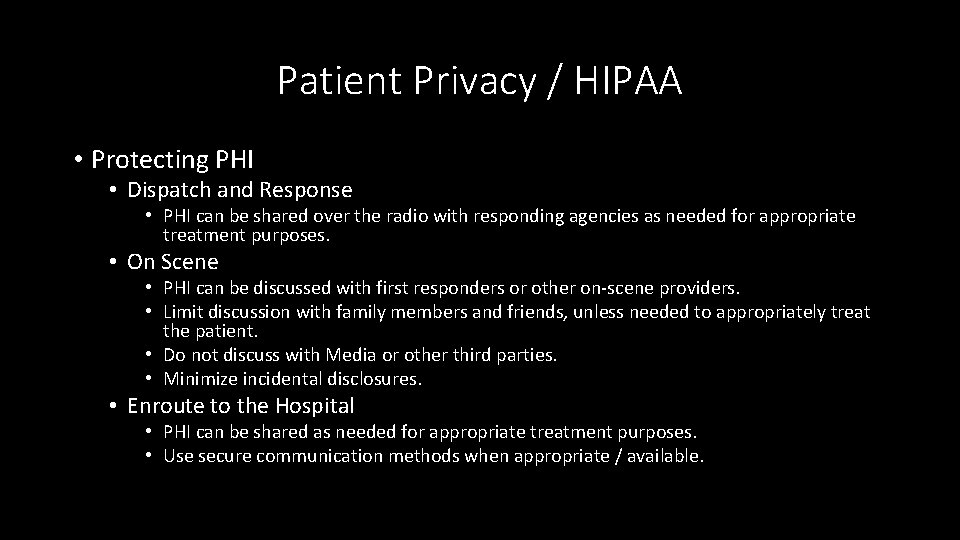 Patient Privacy / HIPAA

• Protecting PHI
  • Dispatch and Response
    • PHI can be shared over the radio with responding agencies as needed for appropriate treatment purposes.
  • On Scene
    • PHI can be discussed with first responders or other on-scene providers.
    • Limit discussion with family members and friends, unless needed to appropriately treat the patient.
    • Do not discuss with Media or other third parties.
    • Minimize incidental disclosures.
  • Enroute to the Hospital
    • PHI can be shared as needed for appropriate treatment purposes.
    • Use secure communication methods when appropriate / available.